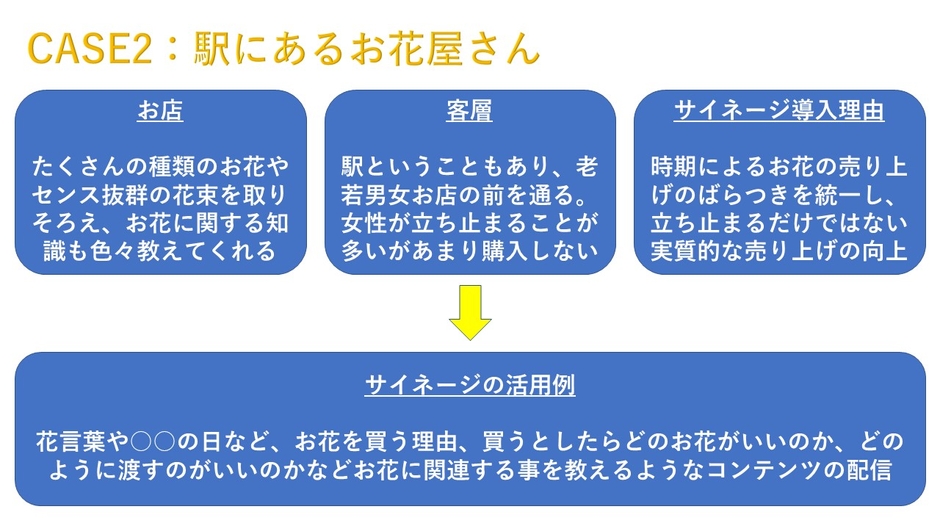 CASE2：駅にあるお花屋さん

お店

たくさんの種類のお花やセンス抜群の花束を取りそろえ、お花に関する知識も色々教えてくれる

客層

駅ということもあり、老若男女お店の前を通る。女性が立ち止まることが多いがあまり購入しない

サイネージ導入理由

時期によるお花の売り上げのばらつきを統一し、立ち止まるだけではない実質的な売り上げの向上

サイネージの活用例

花言葉や○○の日など、お花を買う理由、買うとしたらどのお花がいいのか、どのように渡すのがいいのかなどお花に関連する事を教えるようなコンテンツの配信